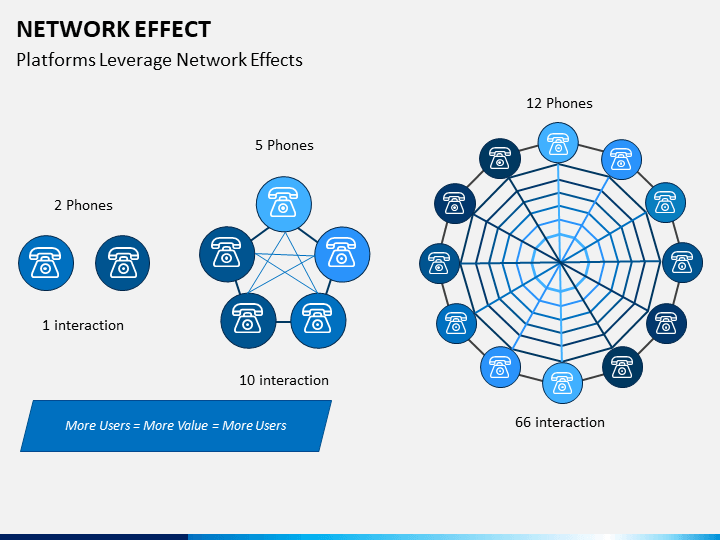 NETWORK EFFECT

Platforms Leverage Network Effects

2 Phones

1 interaction

5 Phones

10 interaction

12 Phones

66 interaction

More Users = More Value = More Users